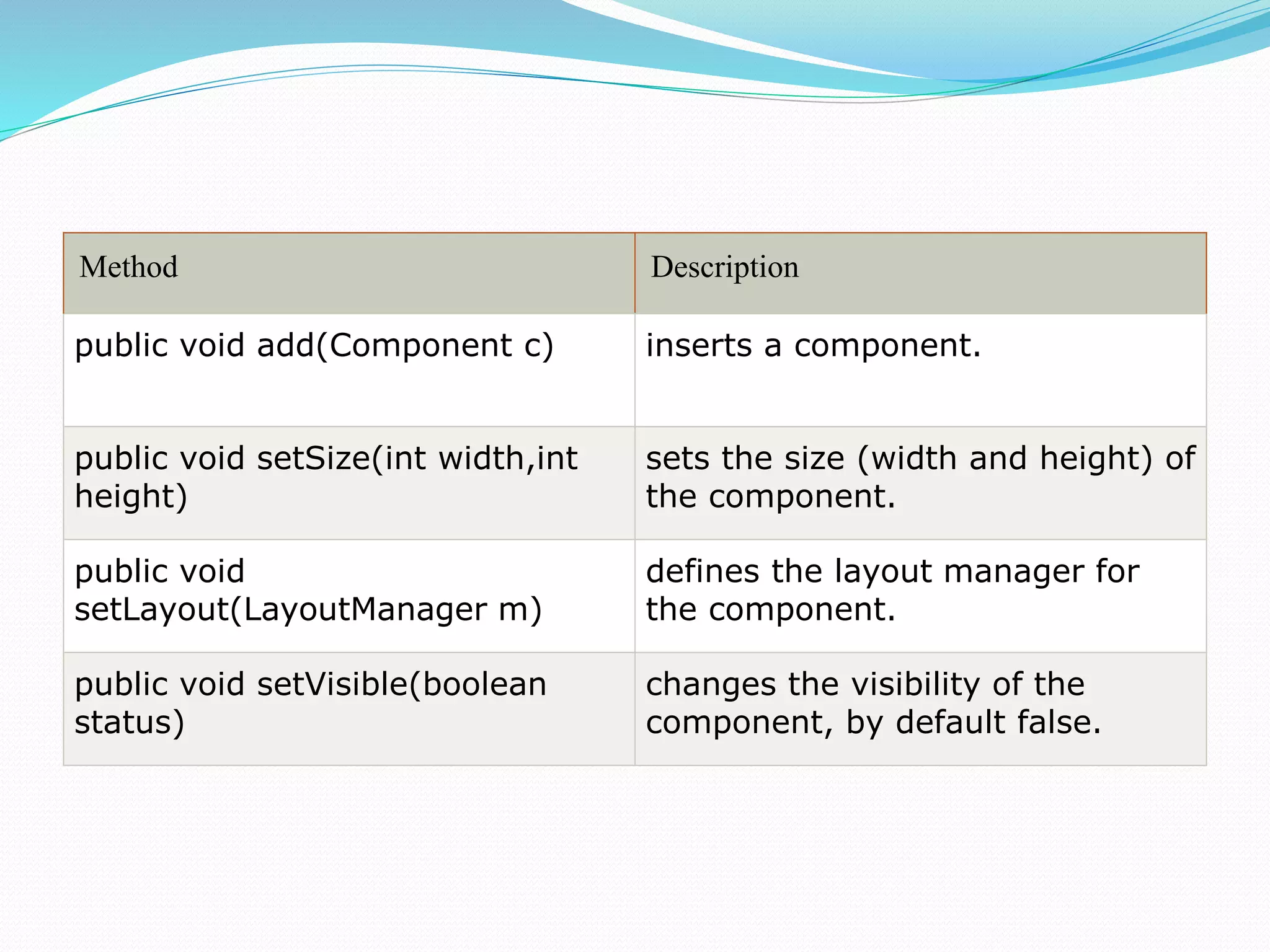 | Method | Description |
|---|---|
| public void add(Component c) | inserts a component. |
| public void setSize(int width,int height) | sets the size (width and height) of the component. |
| public void setLayout(LayoutManager m) | defines the layout manager for the component. |
| public void setVisible(boolean status) | changes the visibility of the component, by default false. |